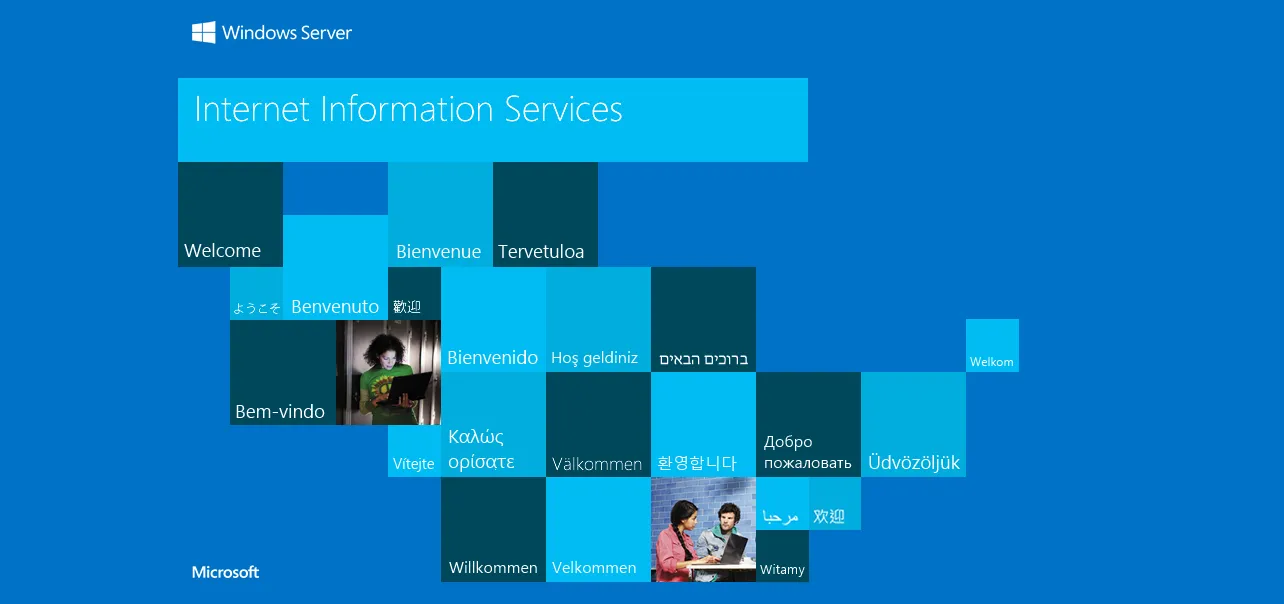 Windows Server

Internet Information Services

Welcome

Bienvenue

Tervetuloa

ようこそ

Benvenuto

歡迎

Bienvenido

Hoş geldiniz

ברוכים הבאים

Welkom

Bem-vindo

Vítejte

Καλώς ορίσατε

Välkommen

환영합니다

Добро пожаловать

Üdvözöljük

مرحبا

欢迎

Willkommen

Velkommen

Witamy

Microsoft